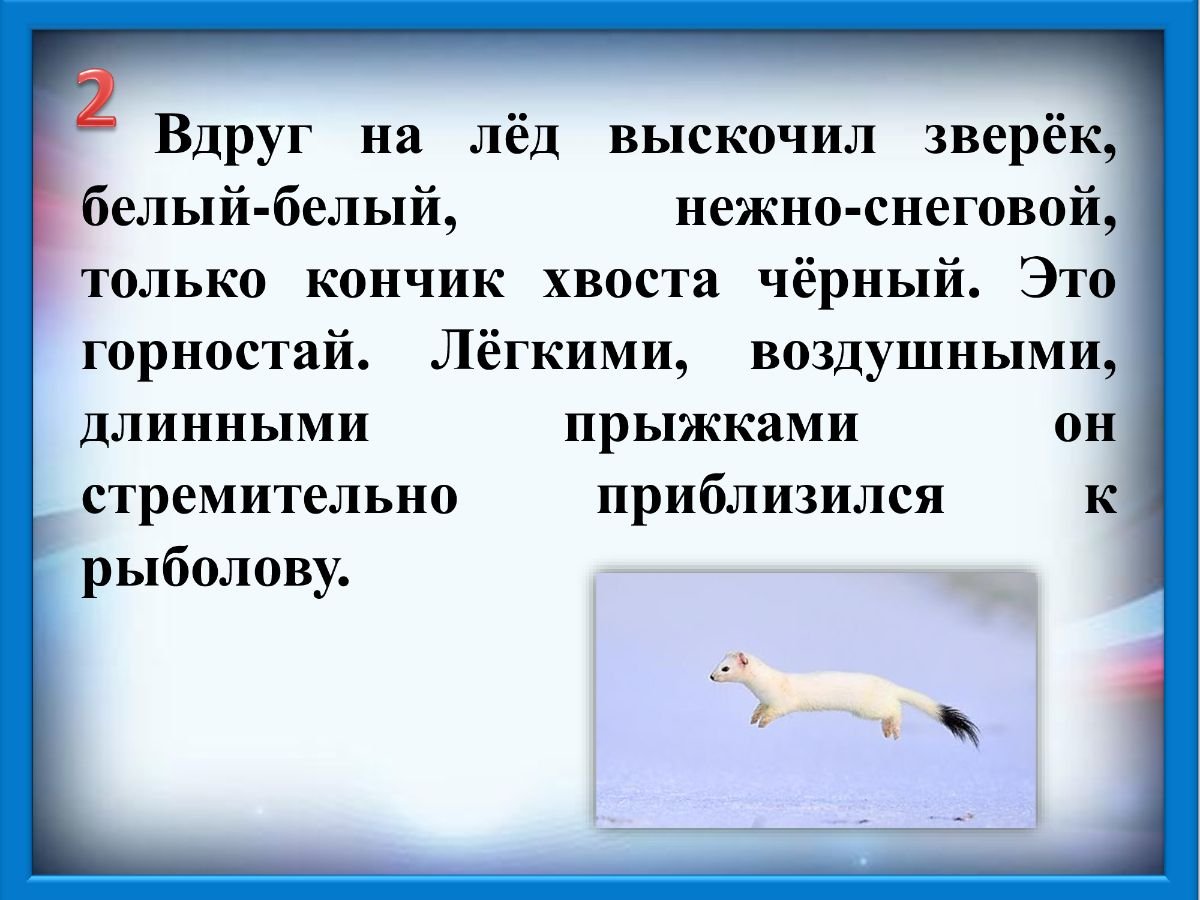 2

Вдруг на лёд выскочил зверёк, белый-белый, нежно-снеговой, только кончик хвоста чёрный. Это горностай. Лёгкими, воздушными, длинными прыжками он стремительно приблизился к рыболову.